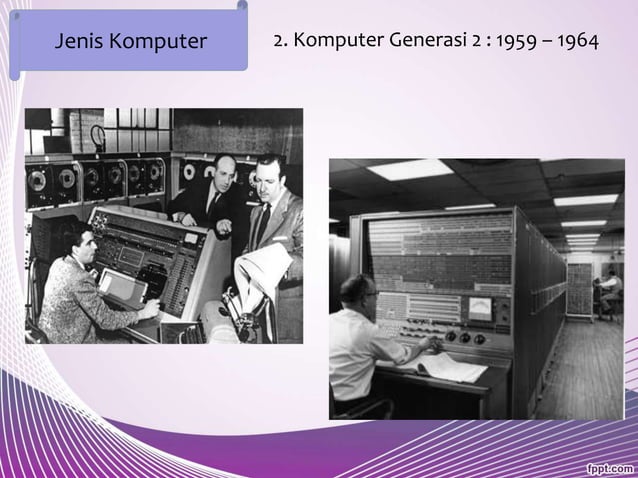 Jenis Komputer

2. Komputer Generasi 2 : 1959 – 1964

fppt.com